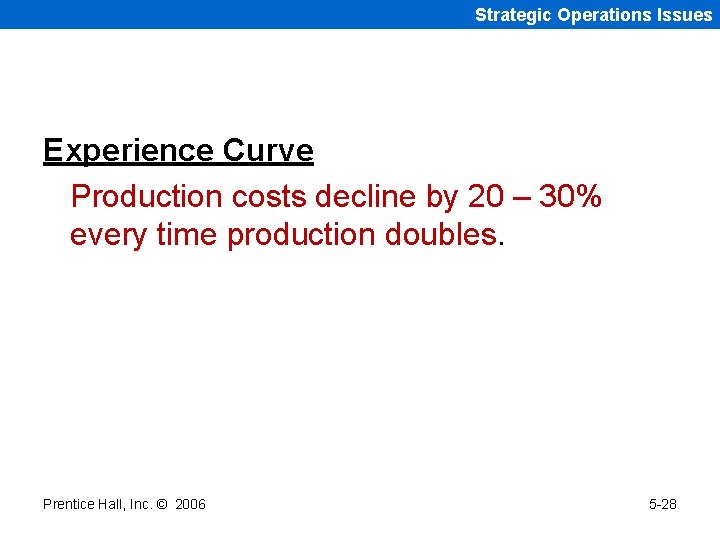 Strategic Operations Issues

Experience Curve

Production costs decline by 20 – 30% every time production doubles.

Prentice Hall, Inc. © 2006

5-28